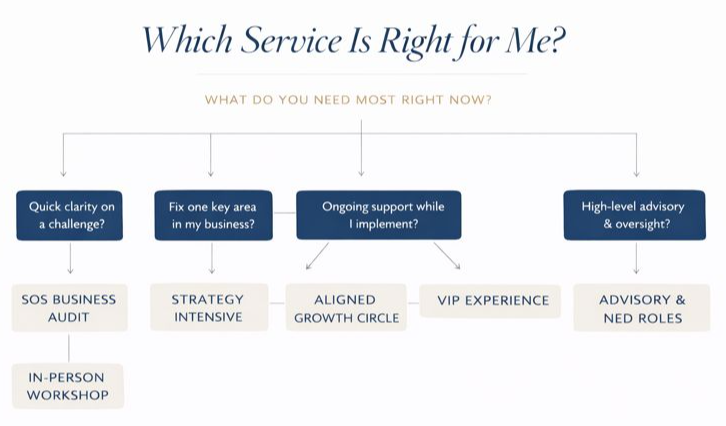 Which Service Is Right for Me?

WHAT DO YOU NEED MOST RIGHT NOW?

Quick clarity on a challenge?

Fix one key area in my business?

Ongoing support while I implement?

High-level advisory & oversight?

SOS BUSINESS AUDIT

STRATEGY INTENSIVE

ALIGNED GROWTH CIRCLE

VIP EXPERIENCE

ADVISORY & NED ROLES

IN-PERSON WORKSHOP